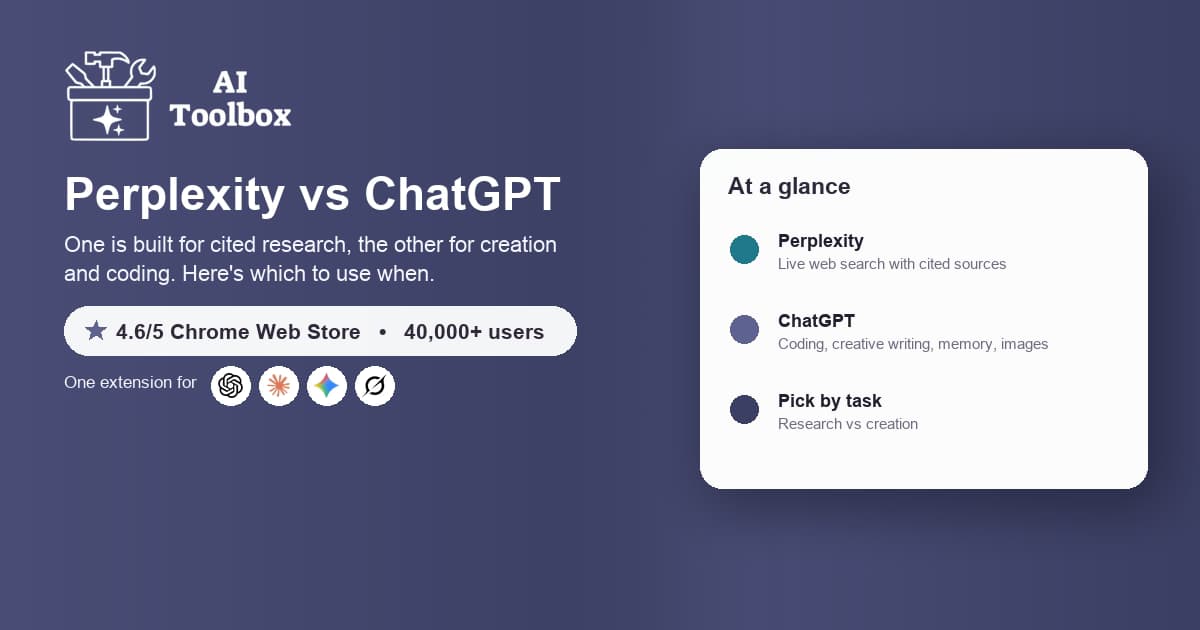 AI Toolbox

Perplexity vs ChatGPT

One is built for cited research, the other for creation and coding. Here's which to use when.

★ 4.6/5 Chrome Web Store • 40,000+ users

One extension for

At a glance

Perplexity
Live web search with cited sources

ChatGPT
Coding, creative writing, memory, images

Pick by task
Research vs creation